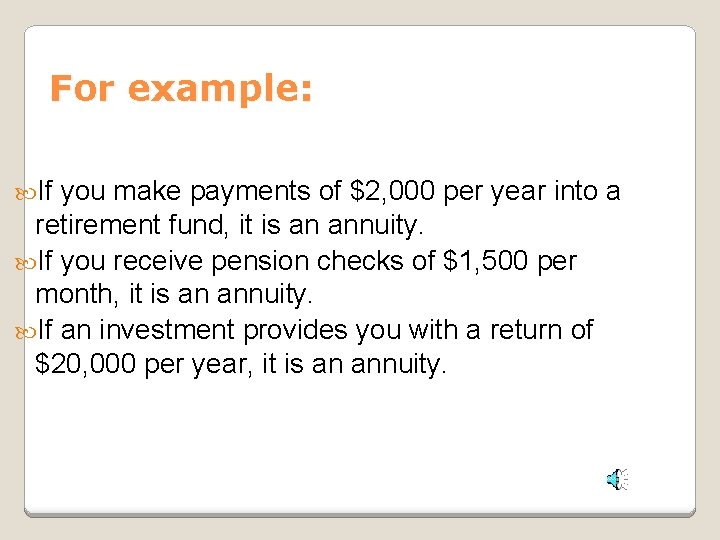 For example:

If you make payments of \$2,000 per year into a retirement fund, it is an annuity.

If you receive pension checks of \$1,500 per month, it is an annuity.

If an investment provides you with a return of \$20,000 per year, it is an annuity.